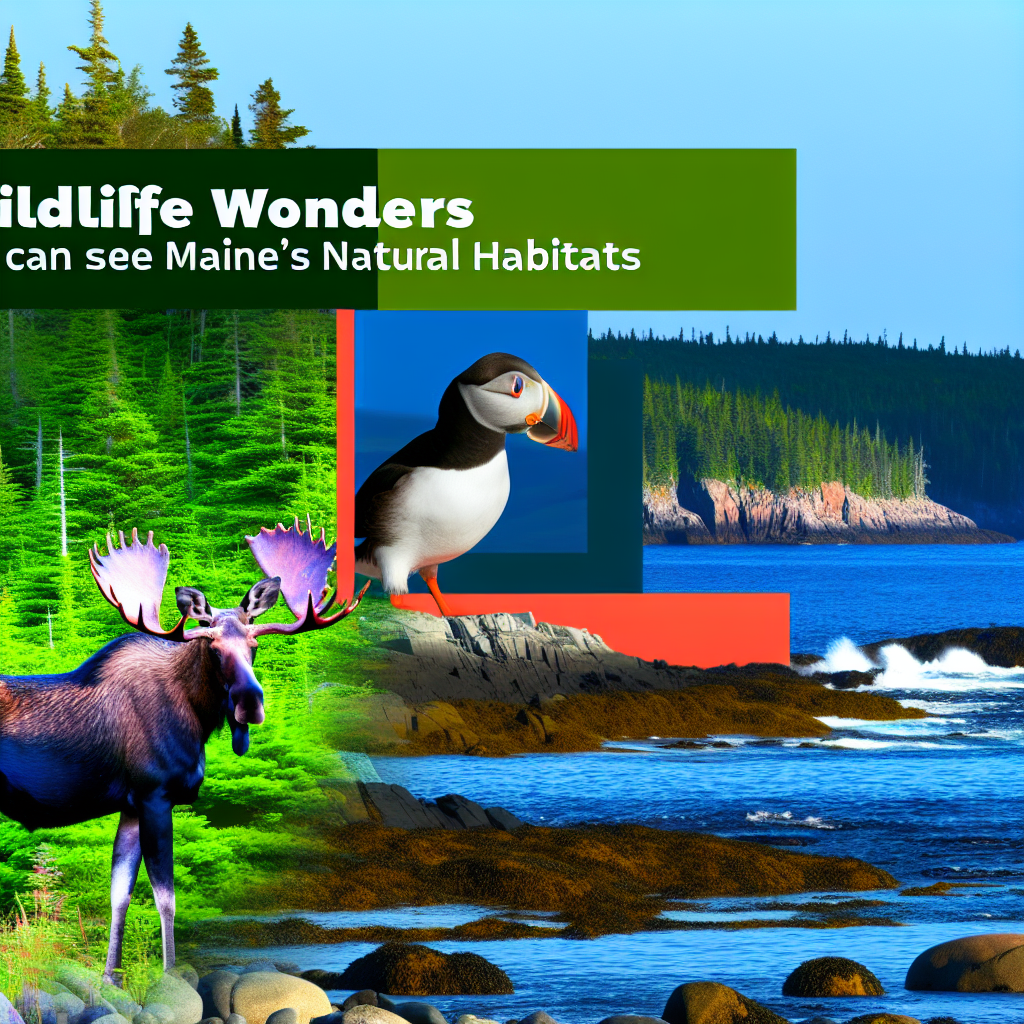 ildlife Wonders
can see Maine's Natural Habitats